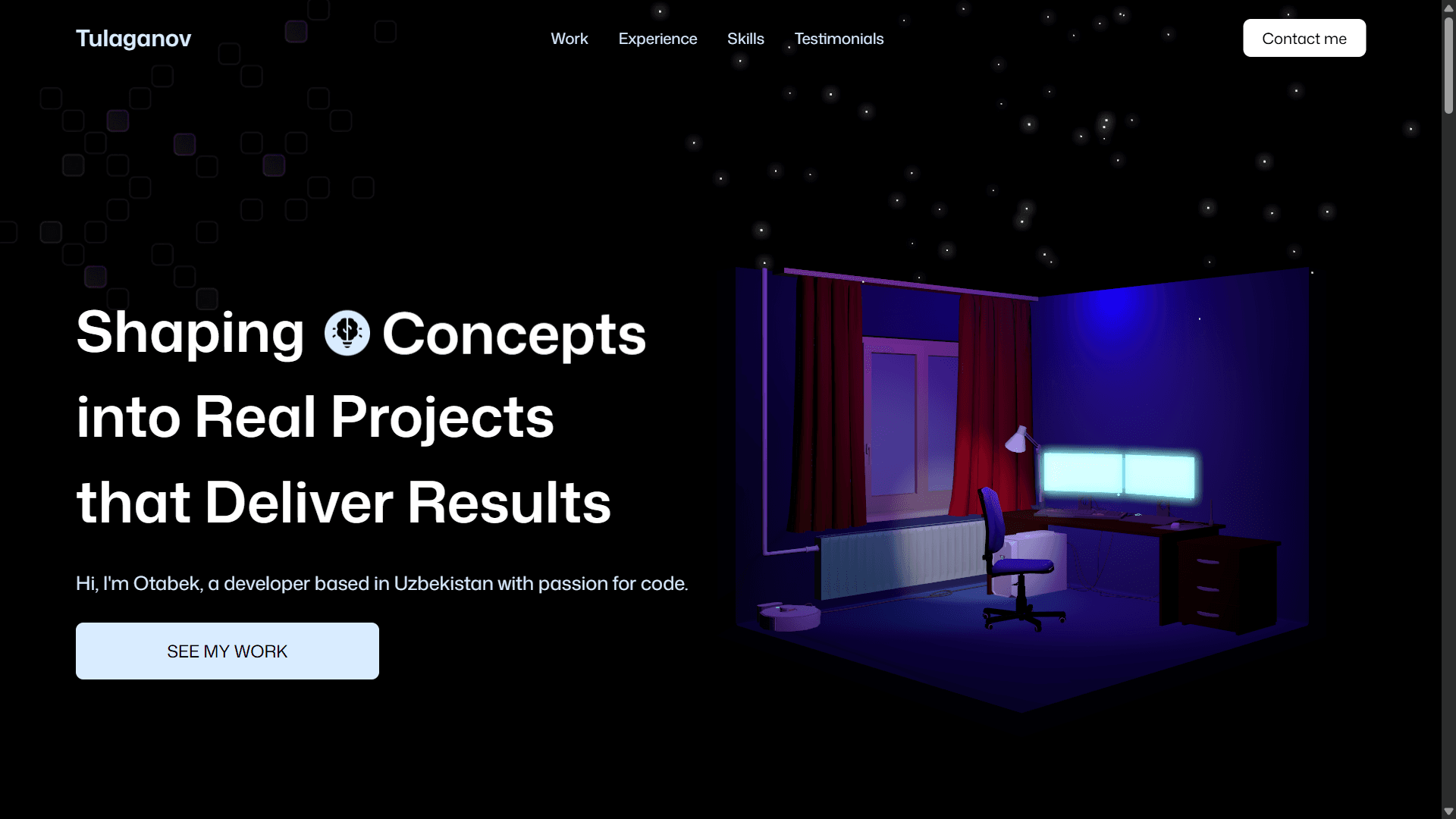 Tulaganov

Work Experience Skills Testimonials

Contact me

Shaping Concepts into Real Projects that Deliver Results

Hi, I'm Otabek, a developer based in Uzbekistan with passion for code.

SEE MY WORK